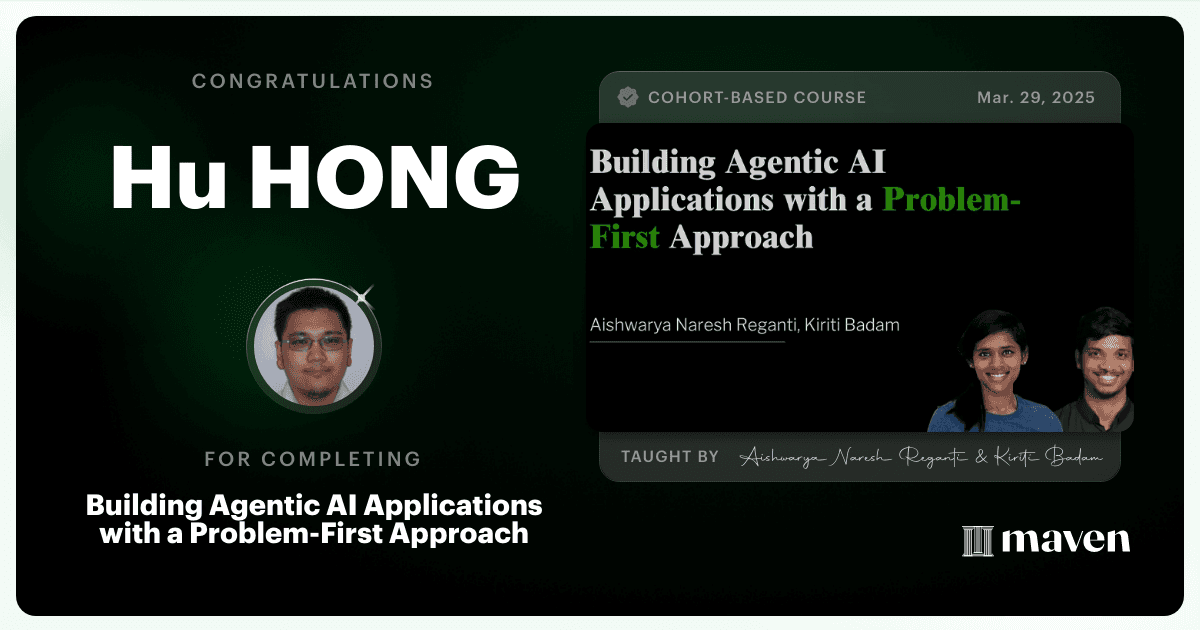 CONGRATULATIONS

Hu HONG

FOR COMPLETING

Building Agentic AI Applications with a Problem-First Approach

COHORT-BASED COURSE

Mar. 29, 2025

Building Agentic AI Applications with a Problem-First Approach

Aishwarya Naresh Reganti, Kiriti Badam

TAUGHT BY Aishwarya Naresh Reganti & Kiriti Badam

maven